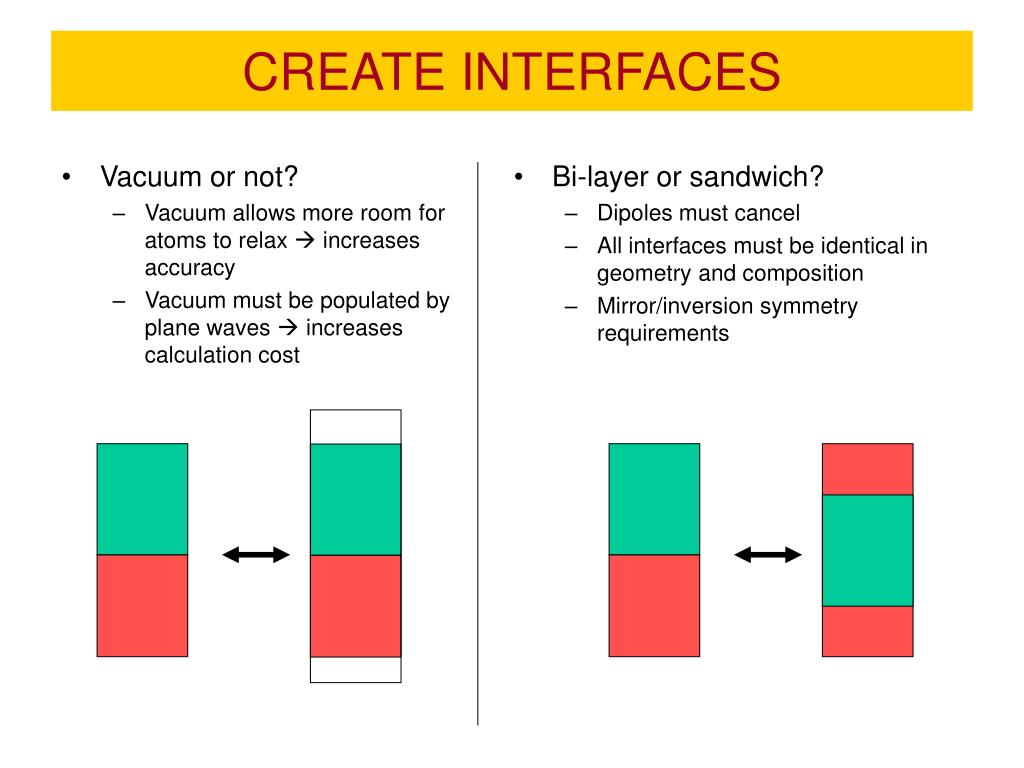 CREATE INTERFACES

• Vacuum or not?
– Vacuum allows more room for atoms to relax → increases accuracy
– Vacuum must be populated by plane waves → increases calculation cost

• Bi-layer or sandwich?
– Dipoles must cancel
– All interfaces must be identical in geometry and composition
– Mirror/inversion symmetry requirements